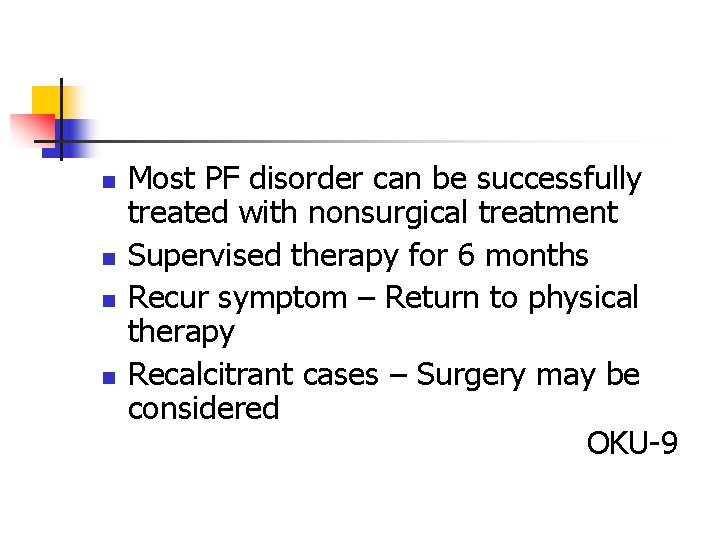 - Most PF disorder can be successfully treated with nonsurgical treatment
- Supervised therapy for 6 months
- Recur symptom – Return to physical therapy
- Recalcitrant cases – Surgery may be considered

OKU-9